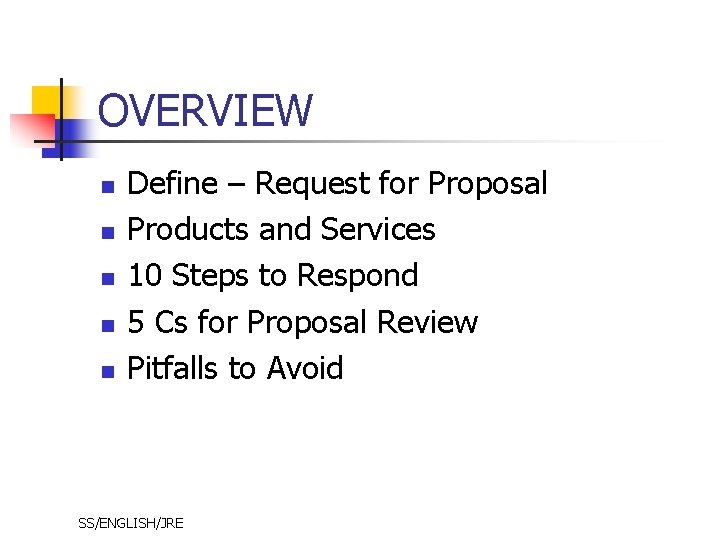 OVERVIEW

- Define – Request for Proposal
- Products and Services
- 10 Steps to Respond
- 5 Cs for Proposal Review
- Pitfalls to Avoid

SS/ENGLISH/JRE